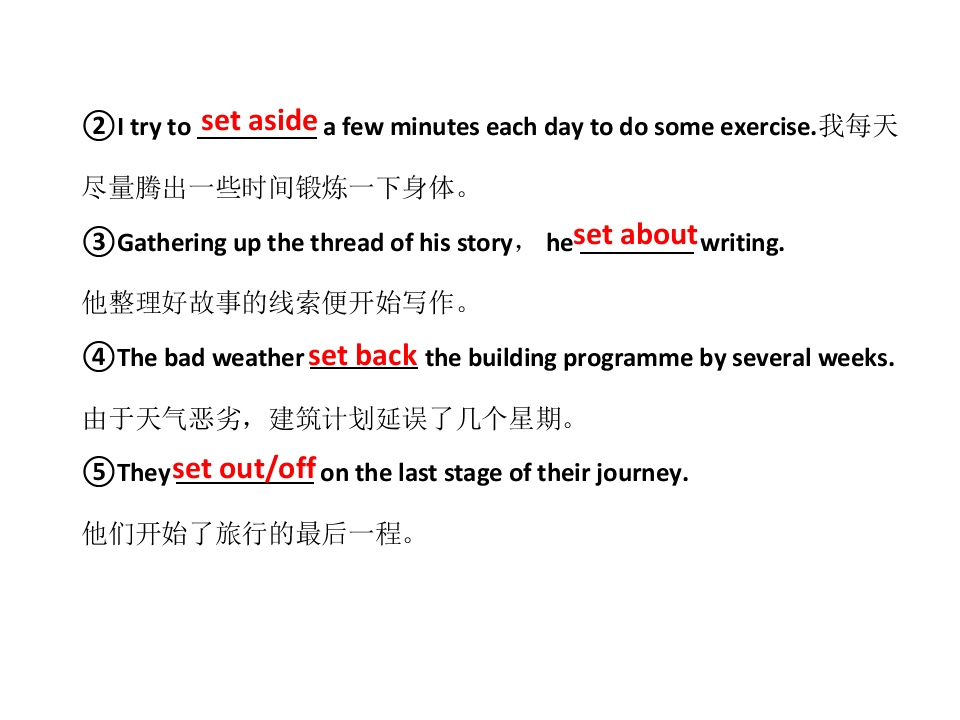 ②I try to set aside a few minutes each day to do some exercise.我每天尽量腾出一些时间锻炼一下身体。

③Gathering up the thread of his story， he set about writing.

他整理好故事的线索便开始写作。

④The bad weather set back the building programme by several weeks.

由于天气恶劣，建筑计划延误了几个星期。

⑤They set out/off on the last stage of their journey.

他们开始了旅行的最后一程。